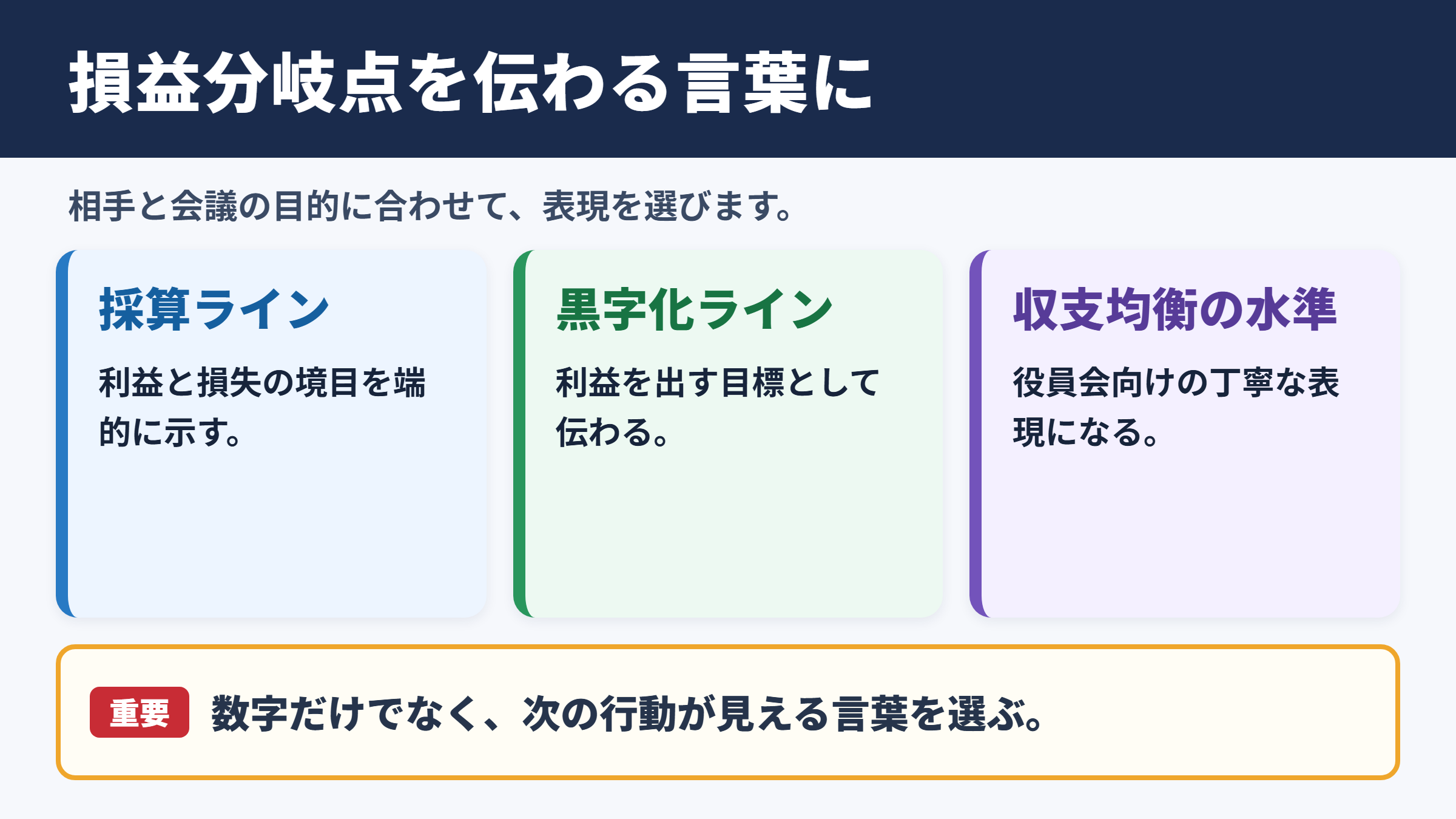 損益分岐点を伝わる言葉に

相手と会議の目的に合わせて、表現を選びます。

採算ライン

利益と損失の境目を端的に示す。

黒字化ライン

利益を出す目標として伝わる。

収支均衡の水準

役員会向けの丁寧な表現になる。

重要 数字だけでなく、次の行動が見える言葉を選ぶ。